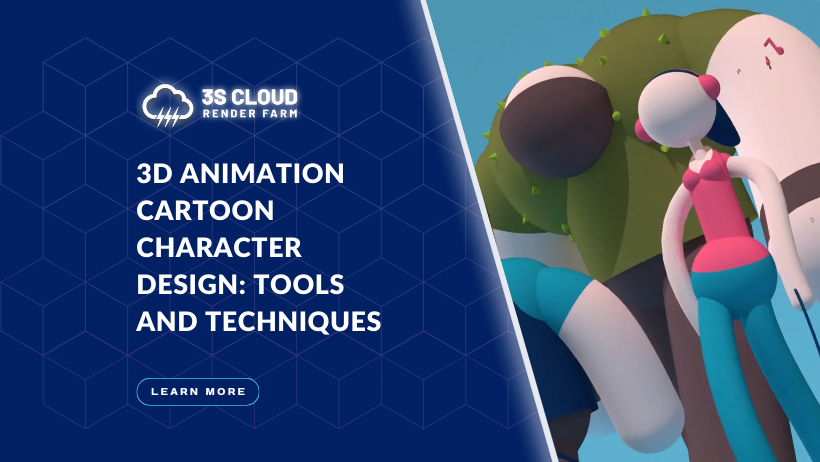 3S CLOUD
RENDER FARM

3D ANIMATION CARTOON CHARACTER DESIGN: TOOLS AND TECHNIQUES

LEARN MORE